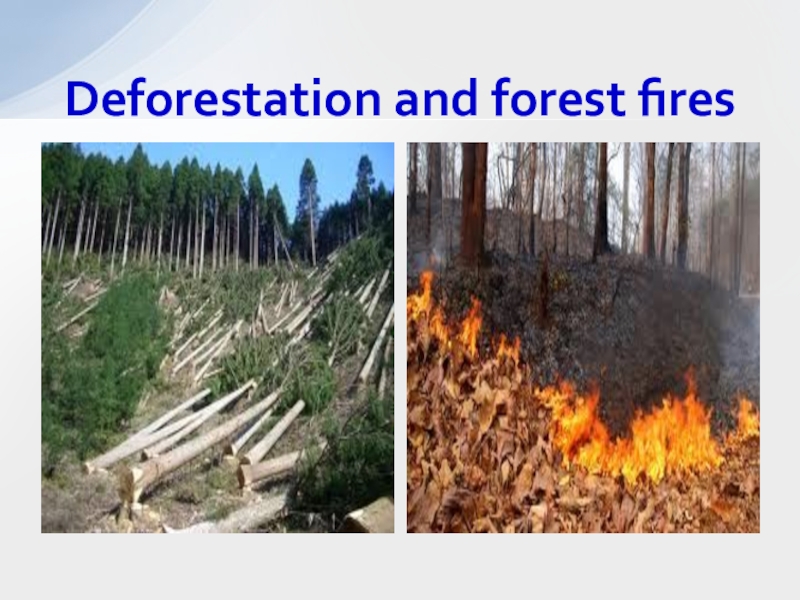 Deforestation and forest fires